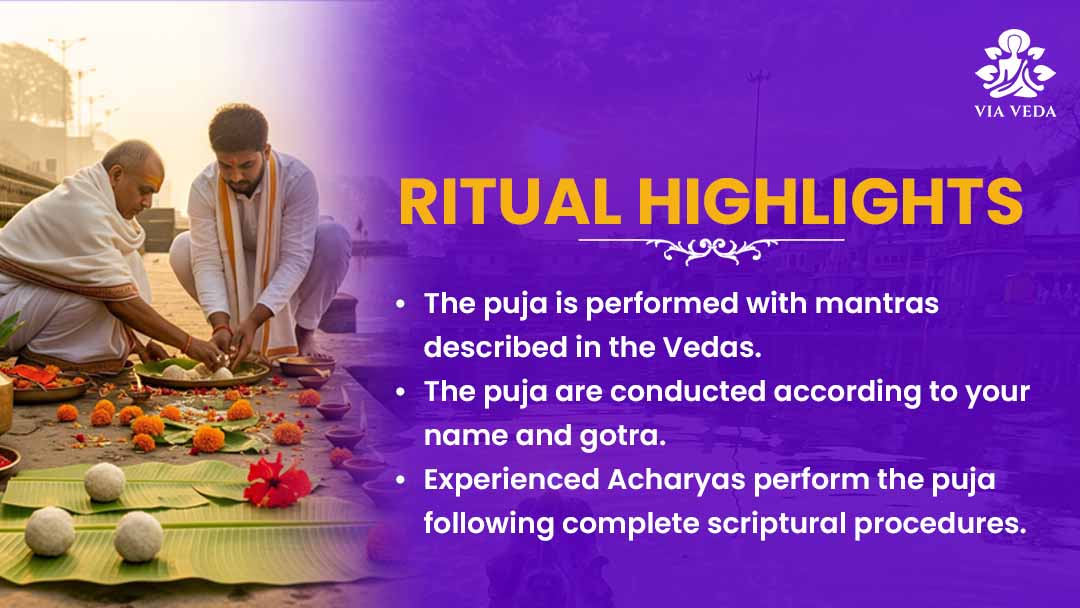 VIA VEDA

RITUAL HIGHLIGHTS

• The puja is performed with mantras described in the Vedas.
• The puja are conducted according to your name and gotra.
• Experienced Acharyas perform the puja following complete scriptural procedures.